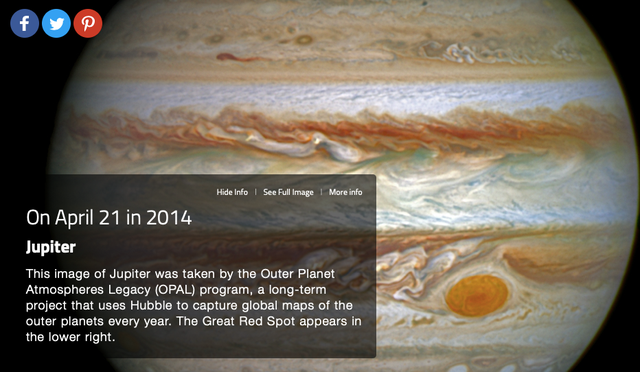 Hide Info | See Full Image | More info

On April 21 in 2014

Jupiter

This image of Jupiter was taken by the Outer Planet Atmospheres Legacy (OPAL) program, a long-term project that uses Hubble to capture global maps of the outer planets every year. The Great Red Spot appears in the lower right.